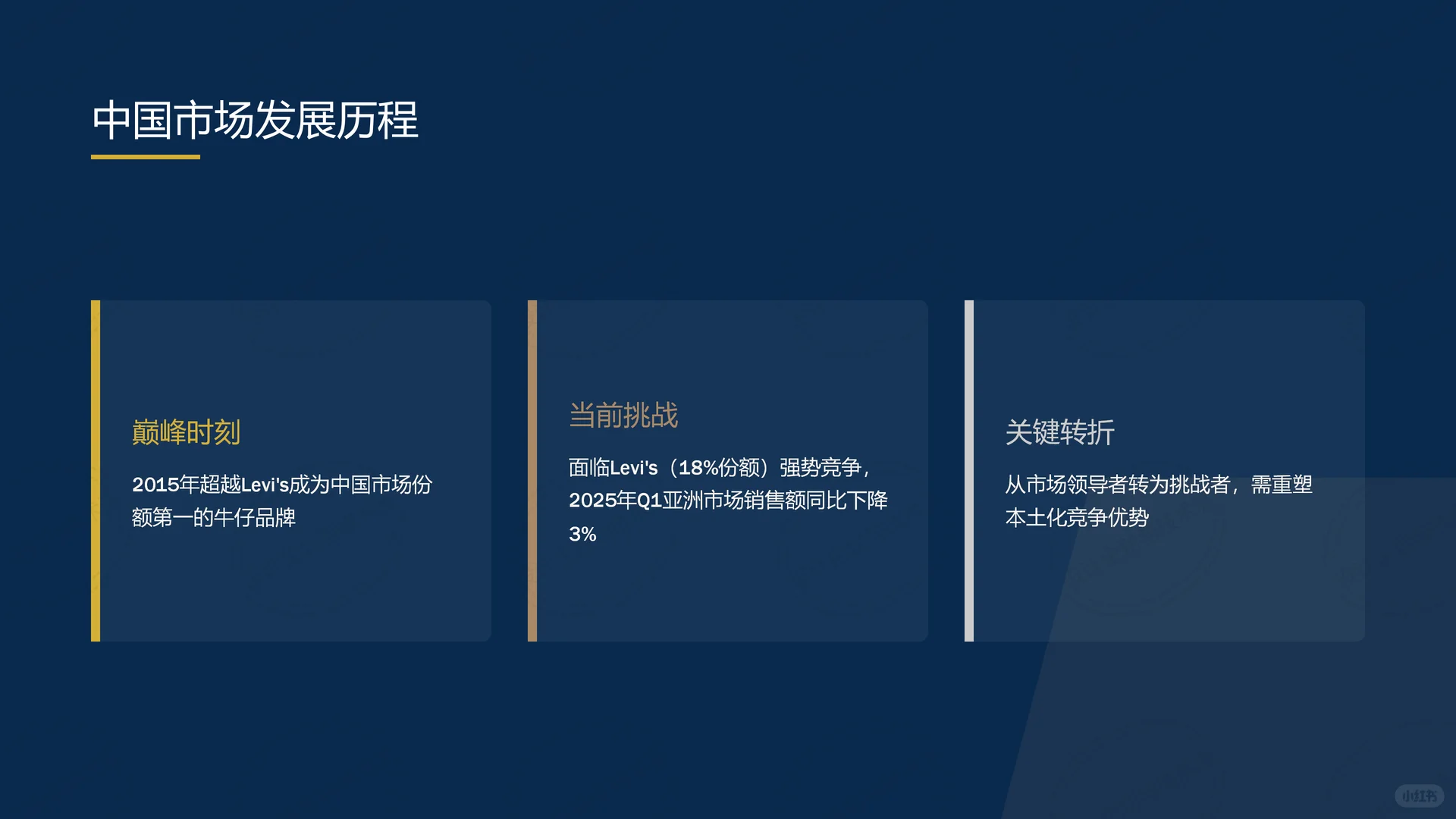 中国市场发展历程

巅峰时刻

2015年超越Levi's成为中国市场份额第一的牛仔品牌

当前挑战

面临Levi's（18%份额）强势竞争，2025年Q1亚洲市场销售额同比下降3%

关键转折

从市场领导者转为挑战者，需重塑本土化竞争优势

小红书